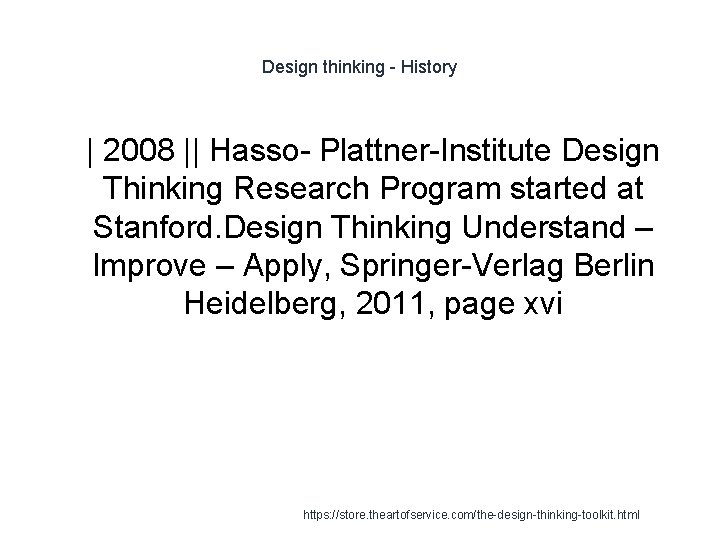 Design thinking - History

| 2008 || Hasso- Plattner-Institute Design Thinking Research Program started at Stanford.Design Thinking Understand – Improve – Apply, Springer-Verlag Berlin Heidelberg, 2011, page xvi

https://store.theartofservice.com/the-design-thinking-toolkit.html